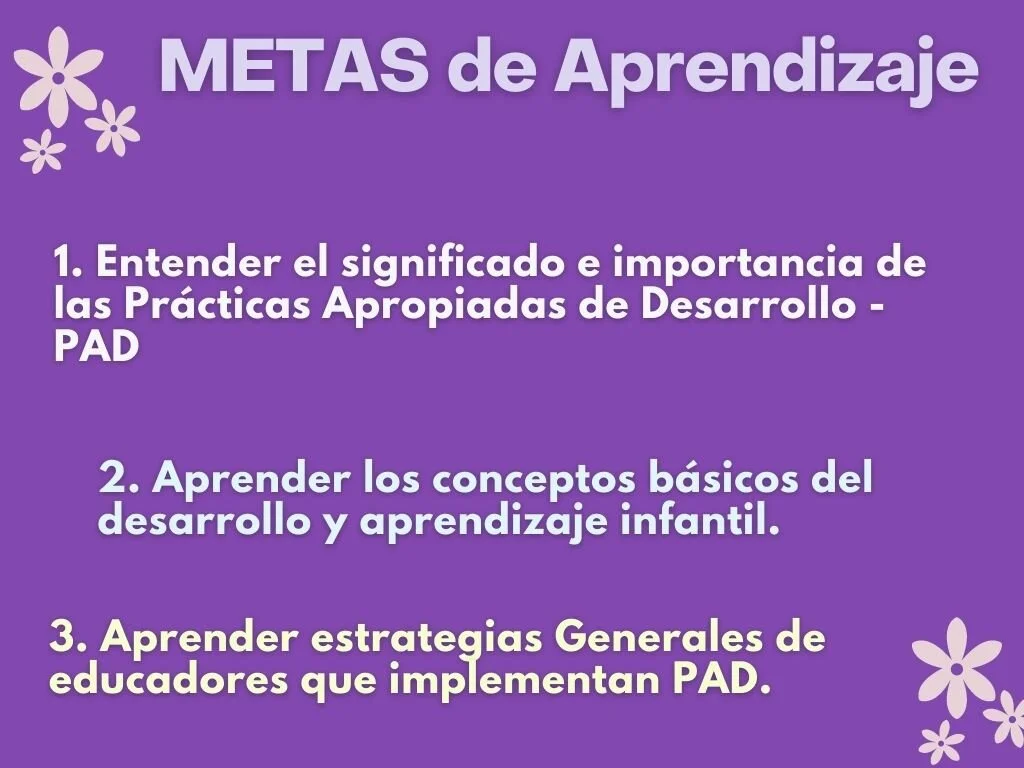 METAS de Aprendizaje

1. Entender el significado e importancia de las Prácticas Apropiadas de Desarrollo - PAD

2. Aprender los conceptos básicos del desarrollo y aprendizaje infantil.

3. Aprender estrategias Generales de educadores que implementan PAD.